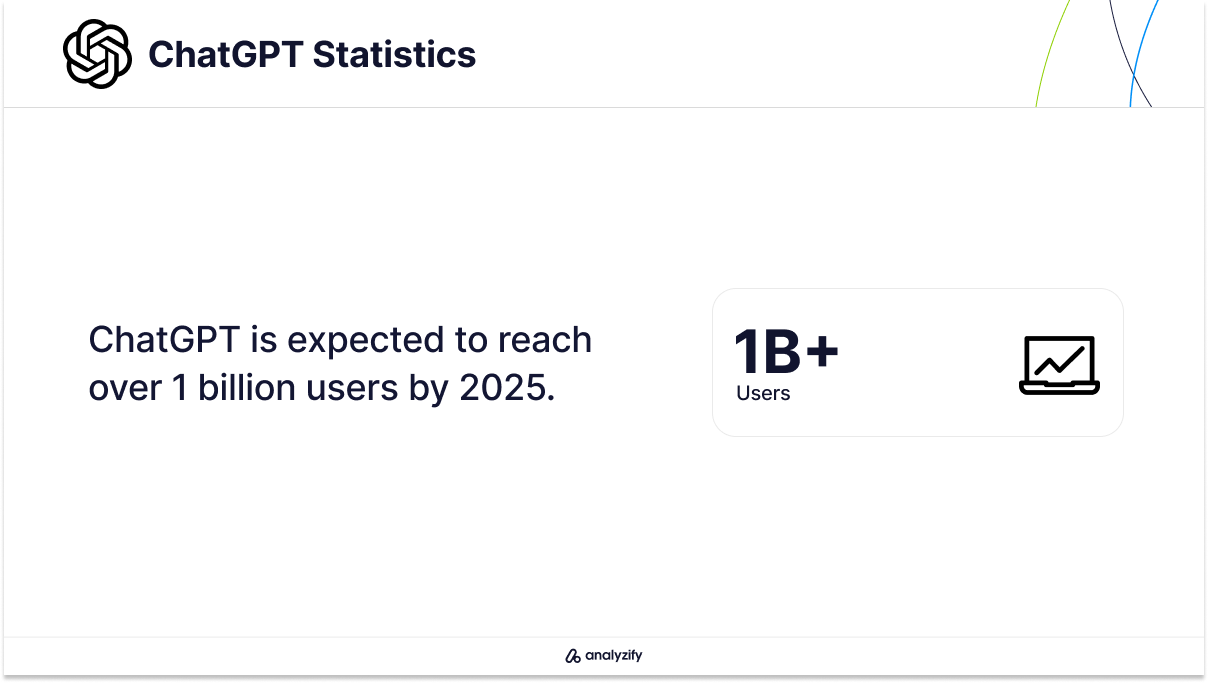 ChatGPT Statistics

ChatGPT is expected to reach over 1 billion users by 2025.

1B+
Users

analyzify